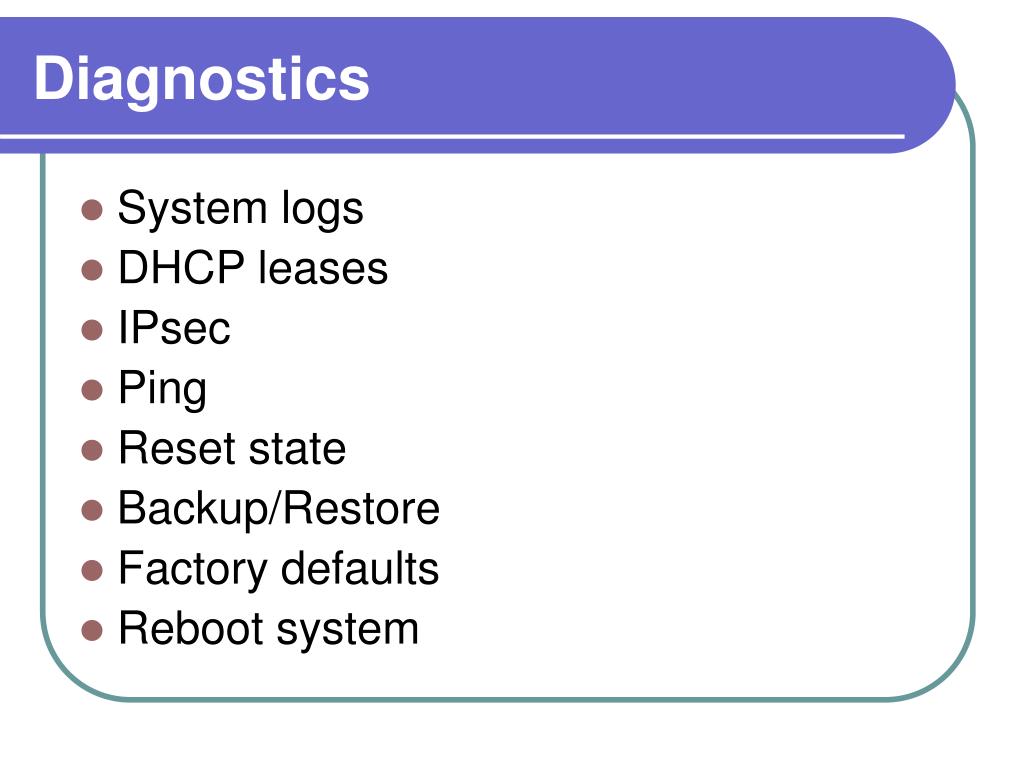 Diagnostics

- System logs
- DHCP leases
- IPsec
- Ping
- Reset state
- Backup/Restore
- Factory defaults
- Reboot system